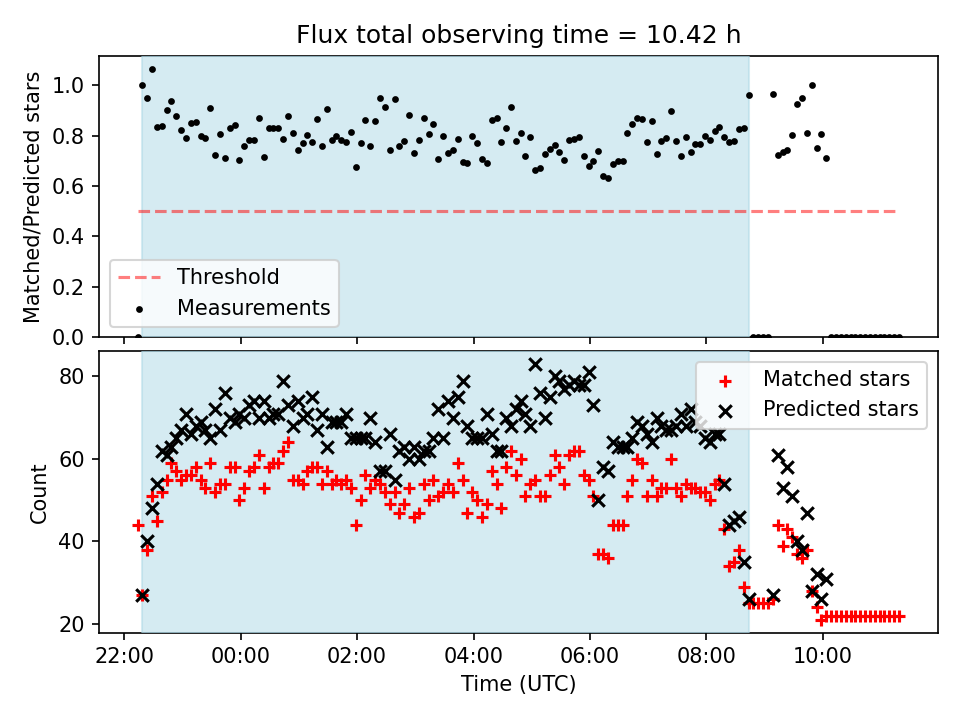 Flux total observing time = 10.42 h

Matched/Predicted stars

1.0
0.8
0.6
0.4
0.2
0.0

Threshold
Measurements

Count

80
60
40
20

Matched stars
Predicted stars

22:00
00:00
02:00
04:00
06:00
08:00
10:00

Time (UTC)